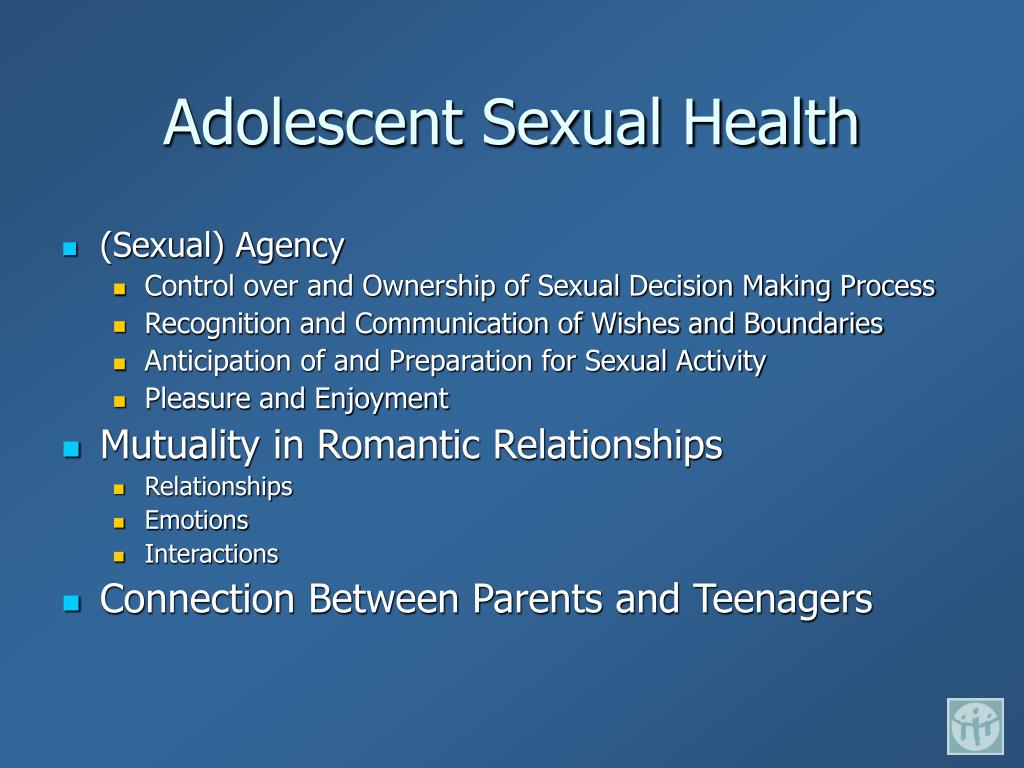 Adolescent Sexual Health

- (Sexual) Agency
  - Control over and Ownership of Sexual Decision Making Process
  - Recognition and Communication of Wishes and Boundaries
  - Anticipation of and Preparation for Sexual Activity
  - Pleasure and Enjoyment
- Mutuality in Romantic Relationships
  - Relationships
  - Emotions
  - Interactions
- Connection Between Parents and Teenagers